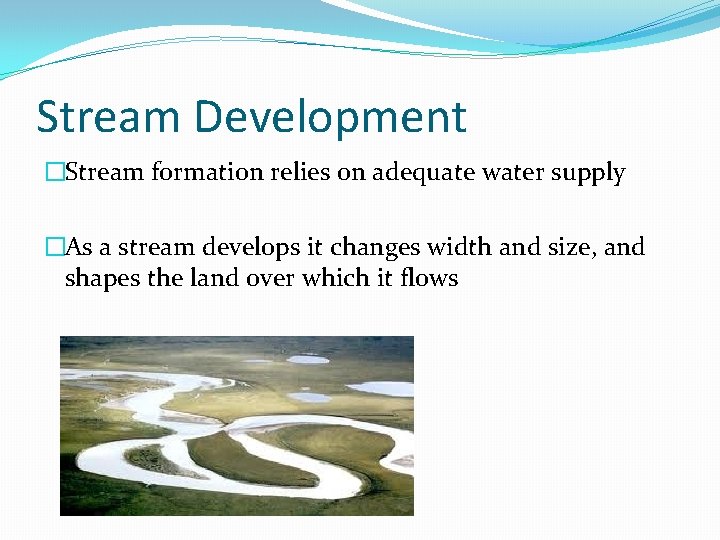 Stream Development

□Stream formation relies on adequate water supply

□As a stream develops it changes width and size, and shapes the land over which it flows